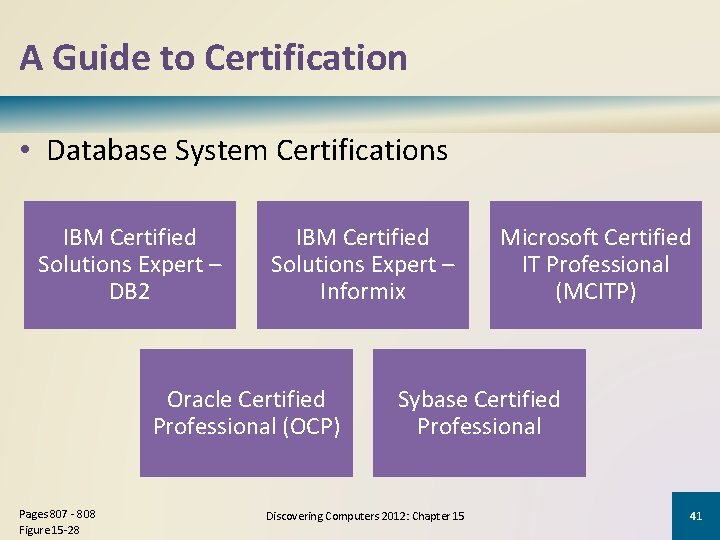 A Guide to Certification

• Database System Certifications

IBM Certified Solutions Expert – DB2

IBM Certified Solutions Expert – Informix

Microsoft Certified IT Professional (MCITP)

Oracle Certified Professional (OCP)

Sybase Certified Professional

Pages 807 - 808
Figure 15-28

Discovering Computers 2012: Chapter 15

41